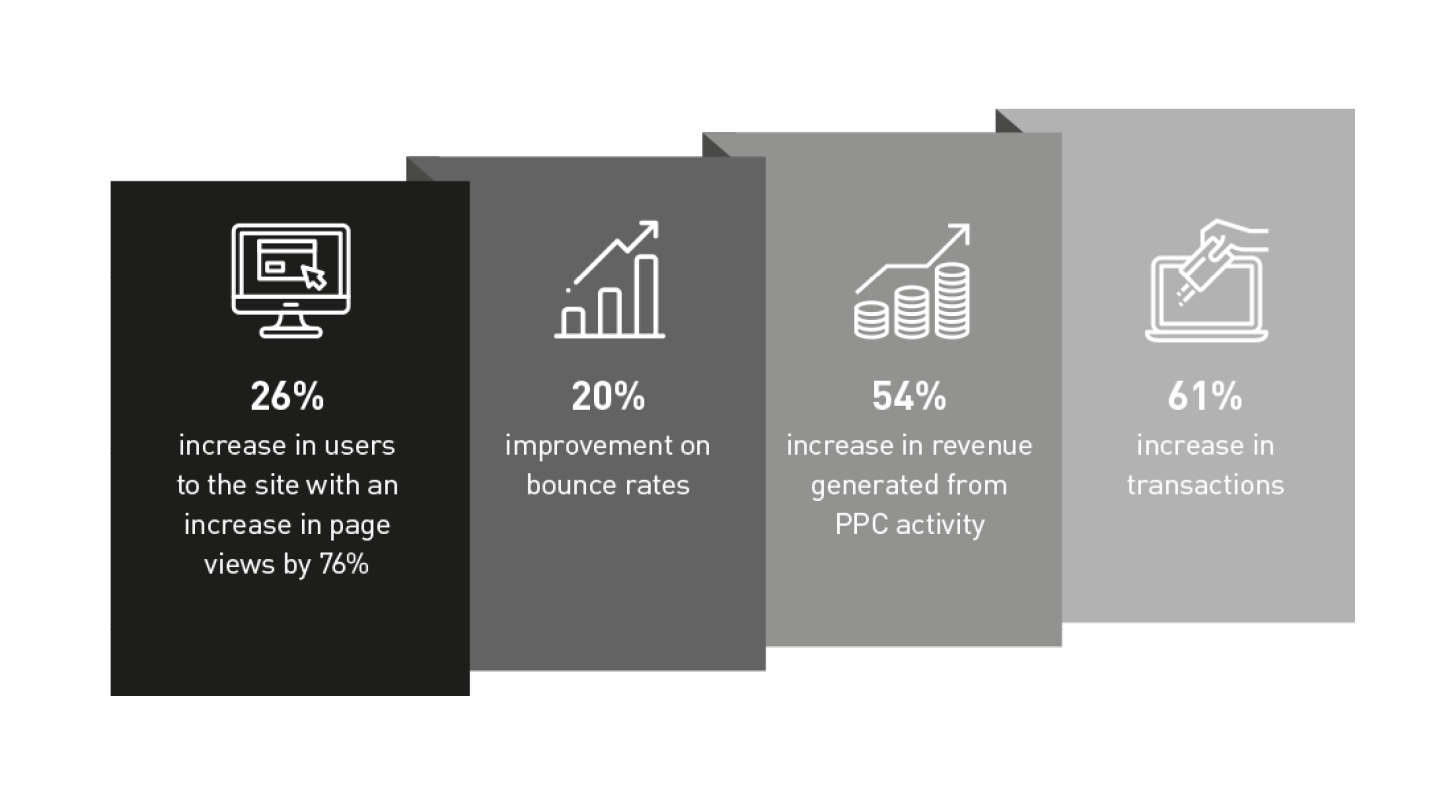 26%
increase in users to the site with an increase in page views by 76%

20%
improvement on bounce rates

54%
increase in revenue generated from PPC activity

61%
increase in transactions